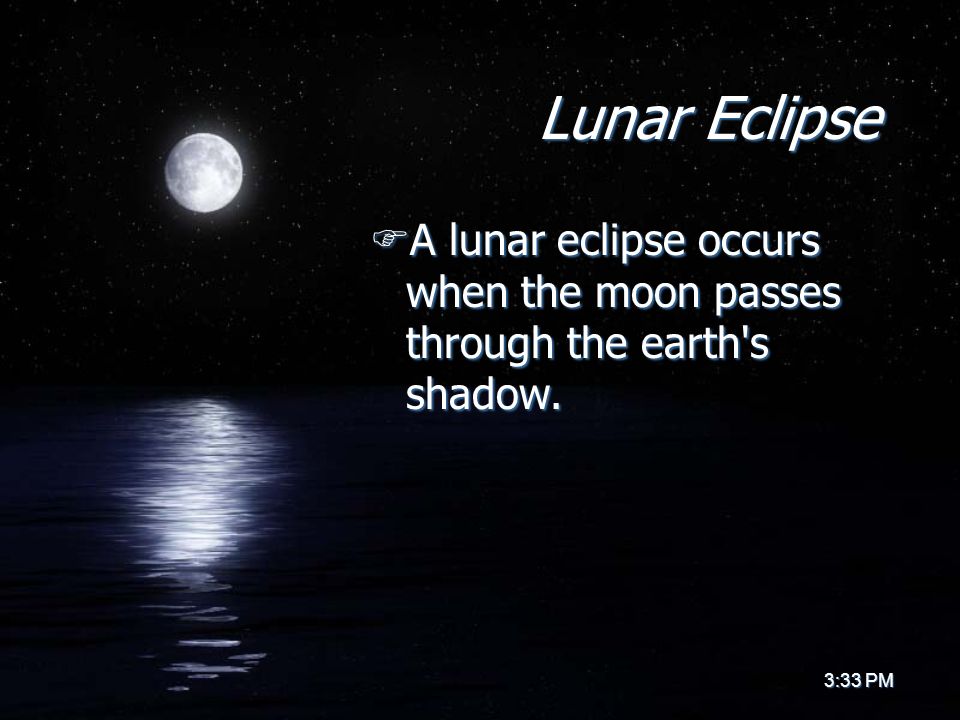 Lunar Eclipse

A lunar eclipse occurs when the moon passes through the earth's shadow.

3:33 PM